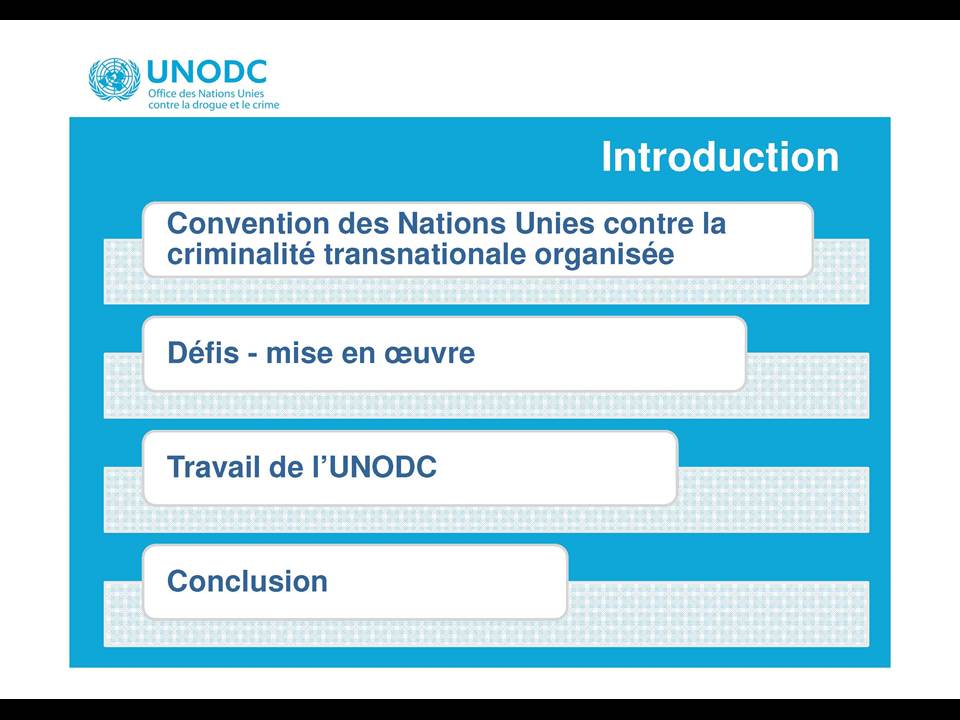 UNODC
Office des Nations Unies contre la drogue et le crime

Introduction

Convention des Nations Unies contre la criminalité transnationale organisée

Défis - mise en œuvre

Travail de l'UNODC

Conclusion